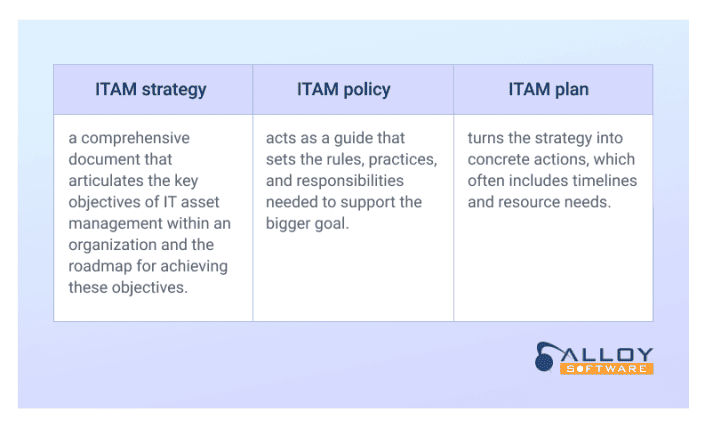 | ITAM strategy | ITAM policy | ITAM plan |
|---|---|---|
| a comprehensive document that articulates the key objectives of IT asset management within an organization and the roadmap for achieving these objectives. | acts as a guide that sets the rules, practices, and responsibilities needed to support the bigger goal. | turns the strategy into concrete actions, which often includes timelines and resource needs. |

ALLOY SOFTWARE